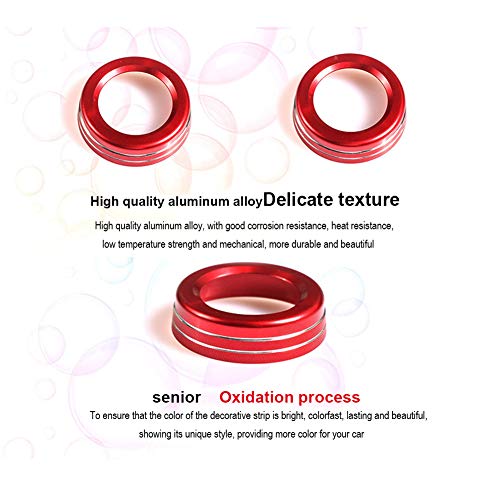 High quality aluminum alloyDelicate texture

High quality aluminum alloy, with good corrosion resistance, heat resistance, low temperature strength and mechanical, more durable and beautiful

senior Oxidation process

To ensure that the color of the decorative strip is bright, colorfast, lasting and beautiful, showing its unique style, providing more color for your car